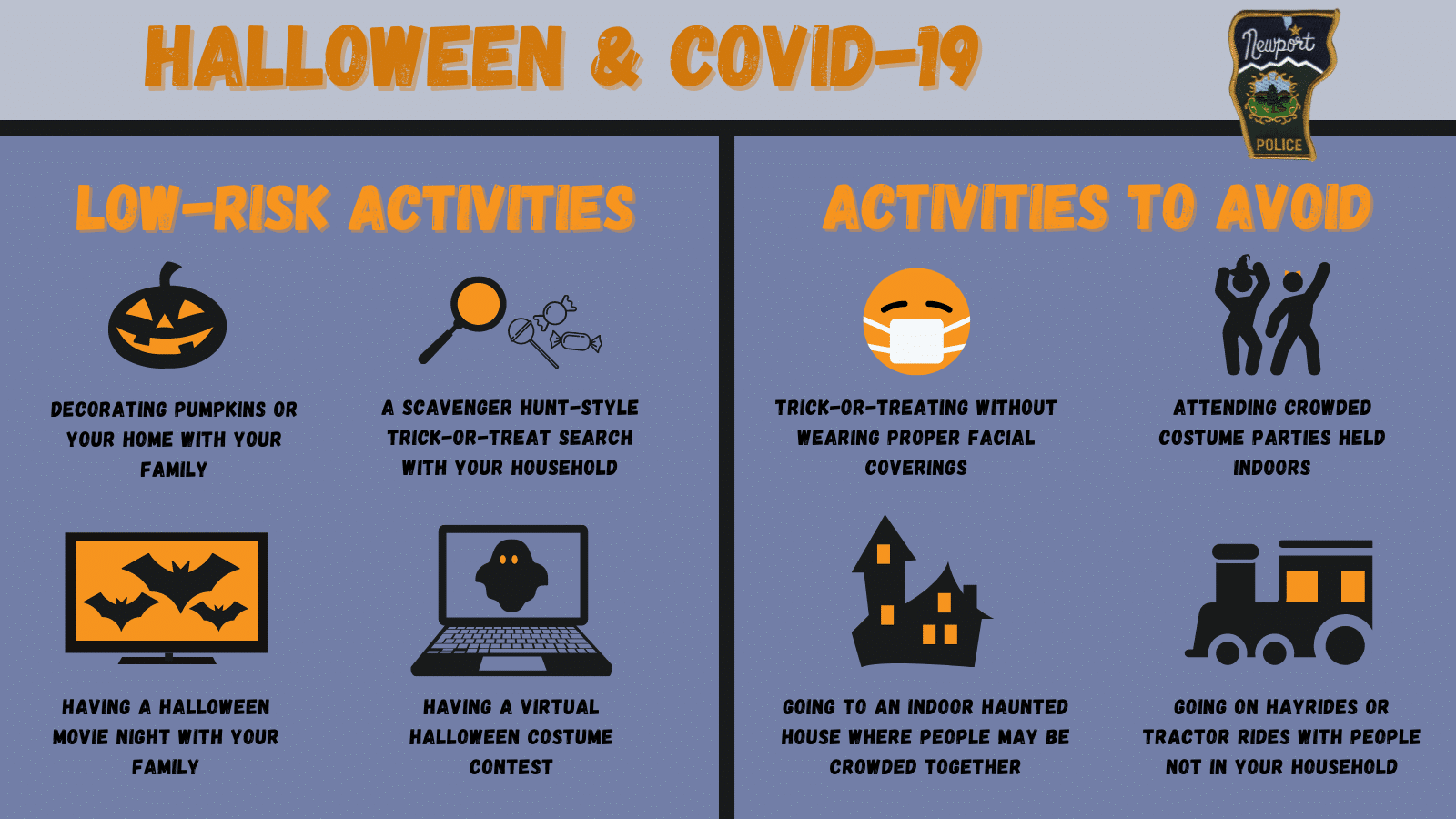 HALLOWEEN & COVID-19

Newport
POLICE

LOW-RISK ACTIVITIES

DECORATING PUMPKINS OR YOUR HOME WITH YOUR FAMILY

A SCAVENGER HUNT-STYLE TRICK-OR-TREAT SEARCH WITH YOUR HOUSEHOLD

HAVING A HALLOWEEN MOVIE NIGHT WITH YOUR FAMILY

HAVING A VIRTUAL HALLOWEEN COSTUME CONTEST

ACTIVITIES TO AVOID

TRICK-OR-TREATING WITHOUT WEARING PROPER FACIAL COVERINGS

ATTENDING CROWDED COSTUME PARTIES HELD INDOORS

GOING TO AN INDOOR HAUNTED HOUSE WHERE PEOPLE MAY BE CROWDED TOGETHER

GOING ON HAYRIDES OR TRACTOR RIDES WITH PEOPLE NOT IN YOUR HOUSEHOLD